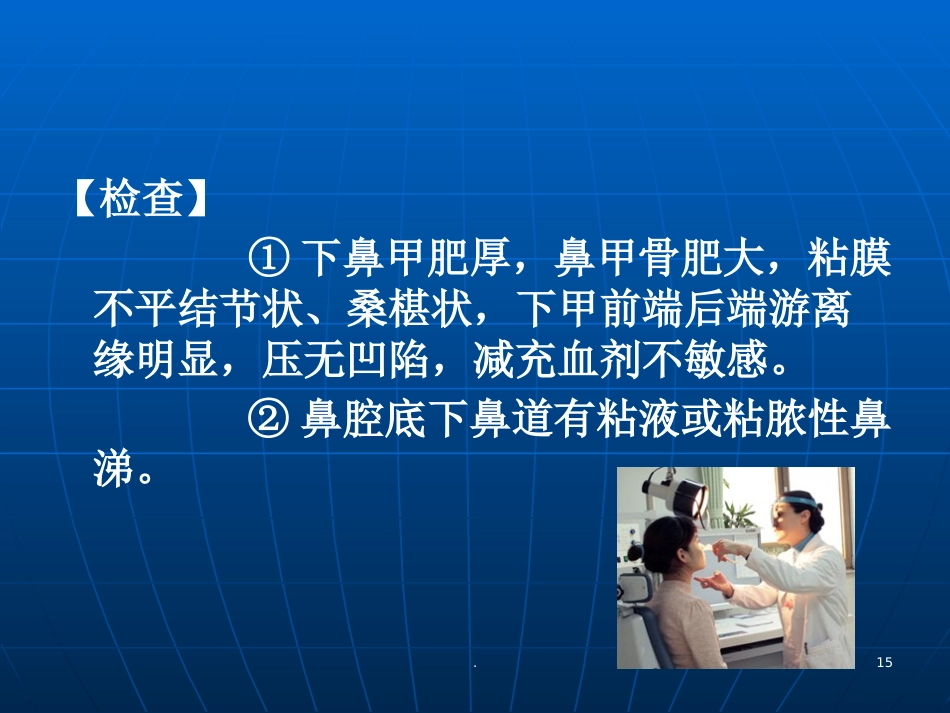 【检查】

① 下鼻甲肥厚，鼻甲骨肥大，粘膜不平结节状、桑椹状，下甲前端后端游离缘明显，压无凹陷，减充血剂不敏感。

② 鼻腔底下鼻道有粘液或粘脓性鼻涕。

.

15